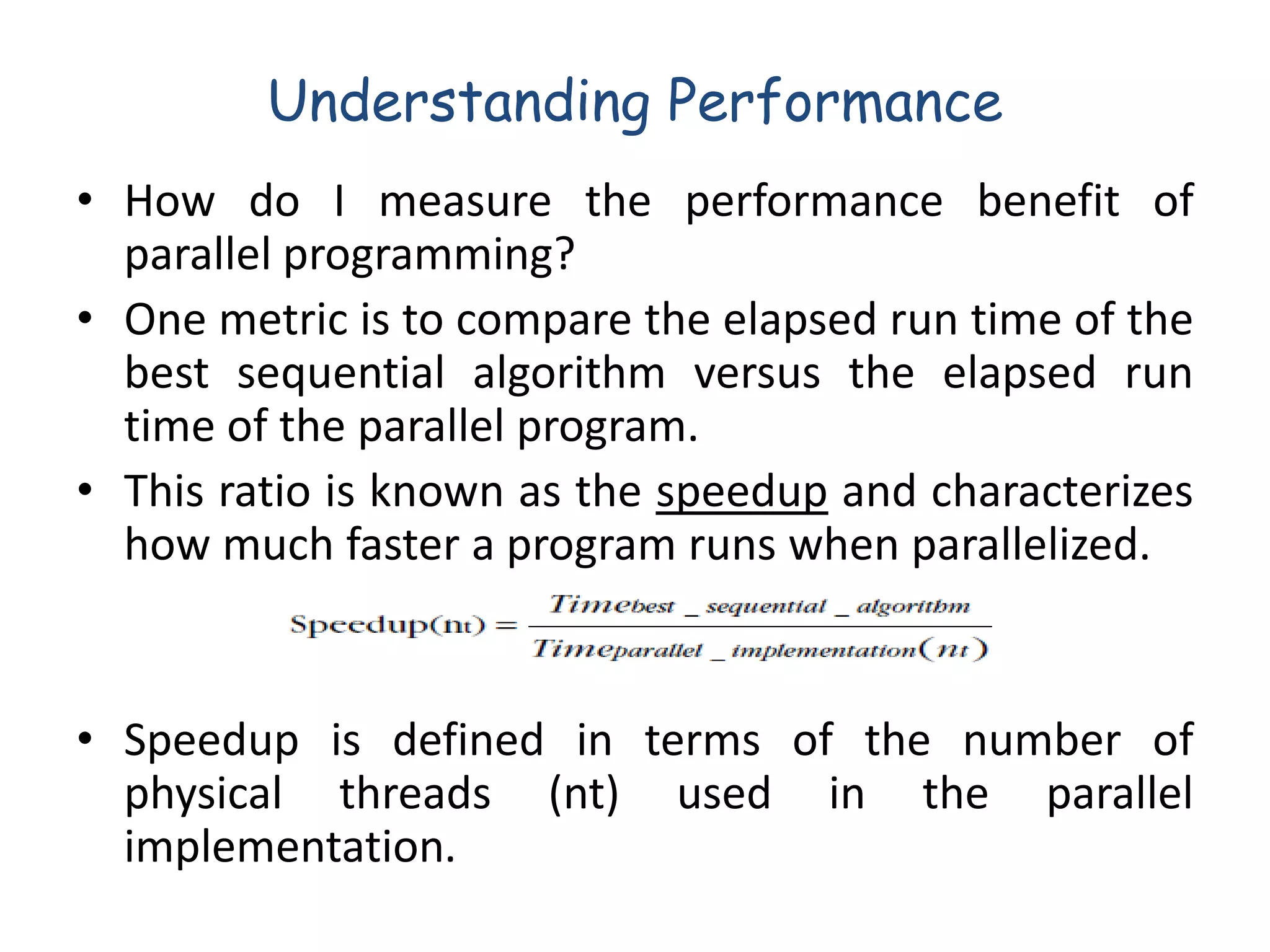 Understanding Performance

• How do I measure the performance benefit of parallel programming?

• One metric is to compare the elapsed run time of the best sequential algorithm versus the elapsed run time of the parallel program.

• This ratio is known as the speedup and characterizes how much faster a program runs when parallelized.

$\text{Speedup(nt)} = \frac{Time_{best\_sequential\_algorithm}}{Time_{parallel\_implementation}(nt)}$

• Speedup is defined in terms of the number of physical threads (nt) used in the parallel implementation.